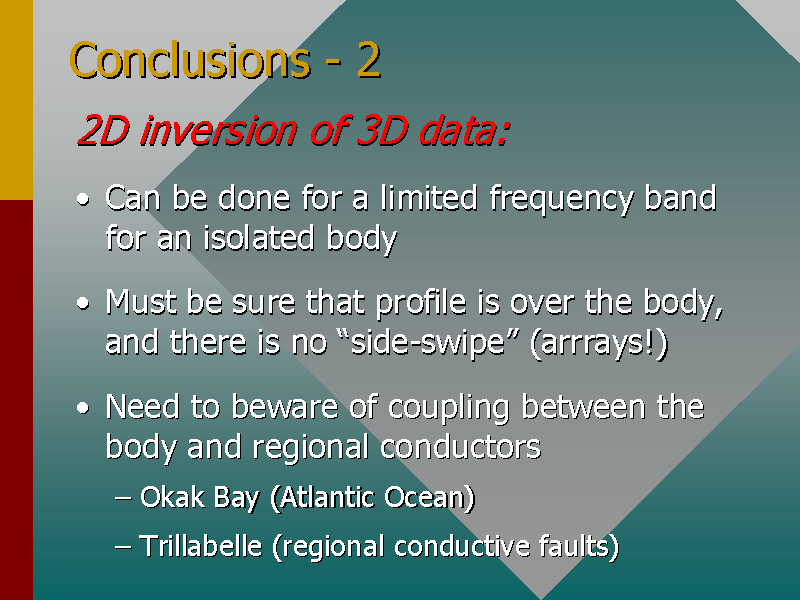 Conclusions - 2

2D inversion of 3D data:

• Can be done for a limited frequency band for an isolated body

• Must be sure that profile is over the body, and there is no “side-swipe” (arrrays!)

• Need to beware of coupling between the body and regional conductors

– Okak Bay (Atlantic Ocean)

– Trillabelle (regional conductive faults)